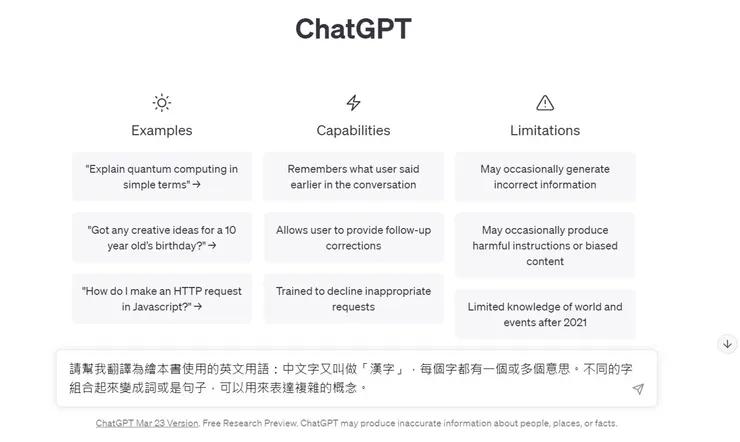 ChatGPT

Examples

"Explain quantum computing in simple terms" →

"Got any creative ideas for a 10 year old's birthday?" →

"How do I make an HTTP request in Javascript?" →

Capabilities

Remembers what user said earlier in the conversation

Allows user to provide follow-up corrections

Trained to decline inappropriate requests

Limitations

May occasionally generate incorrect information

May occasionally produce harmful instructions or biased content

Limited knowledge of world and events after 2021

請幫我翻譯為繪本書使用的英文用語：中文字又叫做「漢字」，每個字都有一個或多個意思。不同的字組合起來變成詞或是句子，可以用來表達複雜的概念。

ChatGPT Mar 23 Version. Free Research Preview. ChatGPT may produce inaccurate information about people, places, or facts.